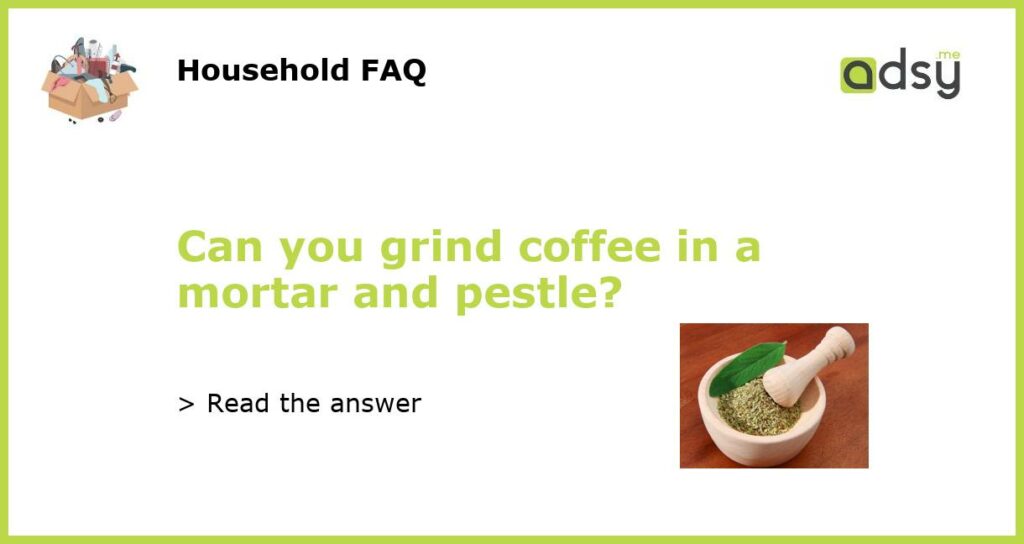 Household FAQ

adsy.me

Can you grind coffee in a mortar and pestle?

> Read the answer